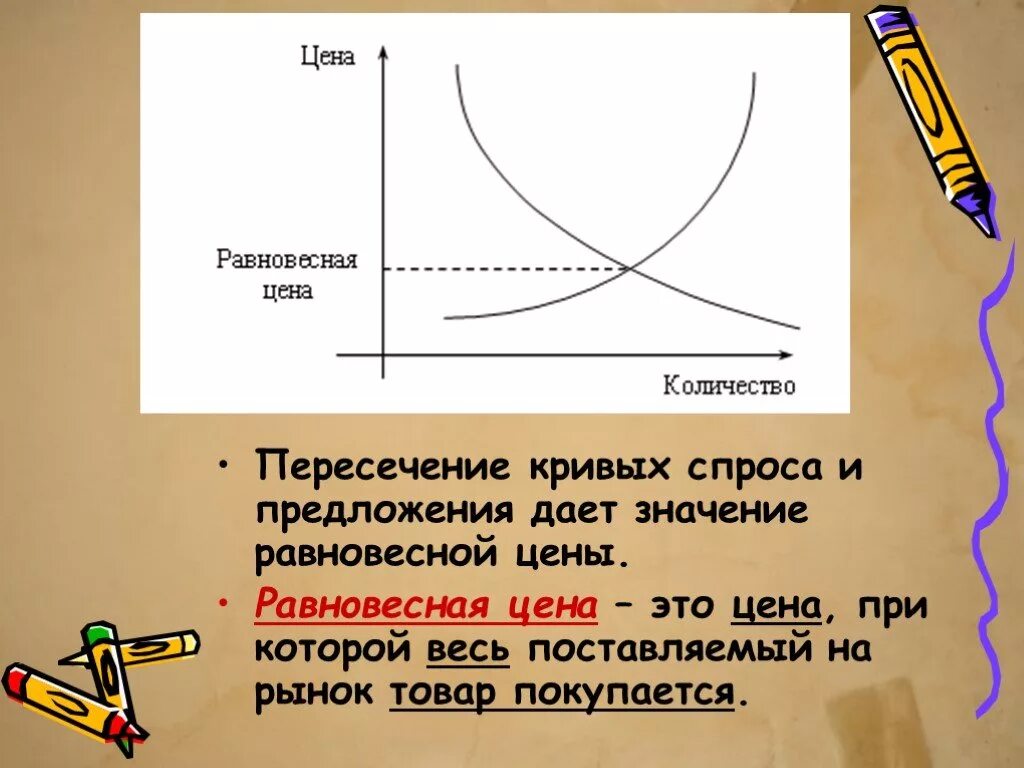 Цена

Равновесная цена

Количество

• Пересечение кривых спроса и предложения дает значение равновесной цены.

• Равновесная цена – это цена, при которой весь поставляемый на рынок товар покупается.